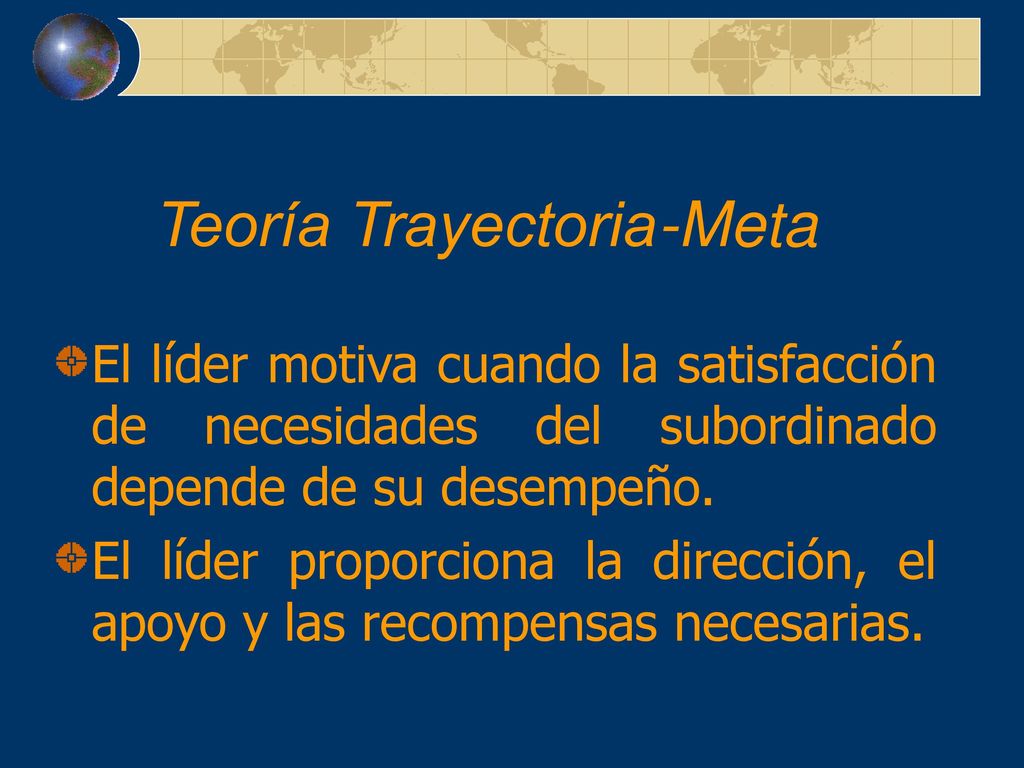 Teoría Trayectoria-Meta

El líder motiva cuando la satisfacción de necesidades del subordinado depende de su desempeño.

El líder proporciona la dirección, el apoyo y las recompensas necesarias.